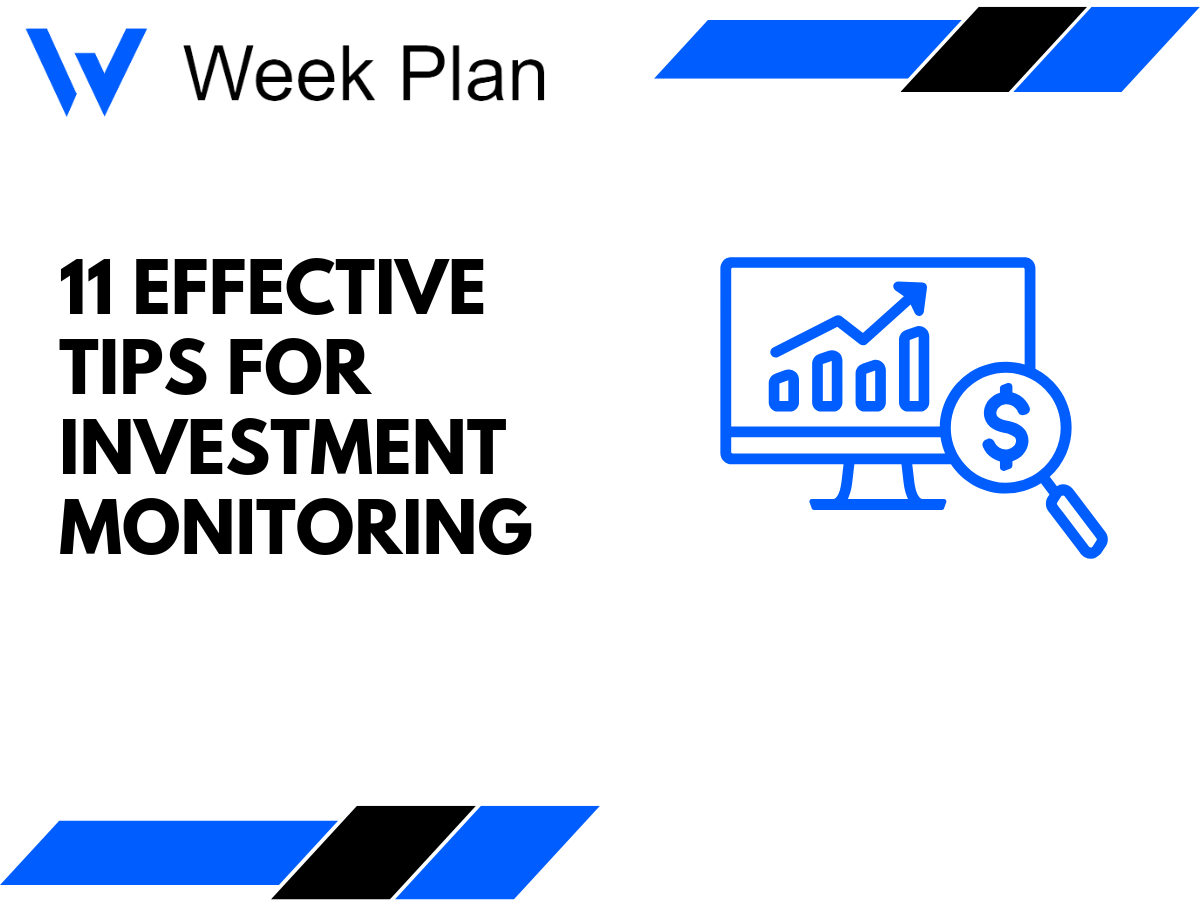 Week Plan

11 EFFECTIVE TIPS FOR INVESTMENT MONITORING

$